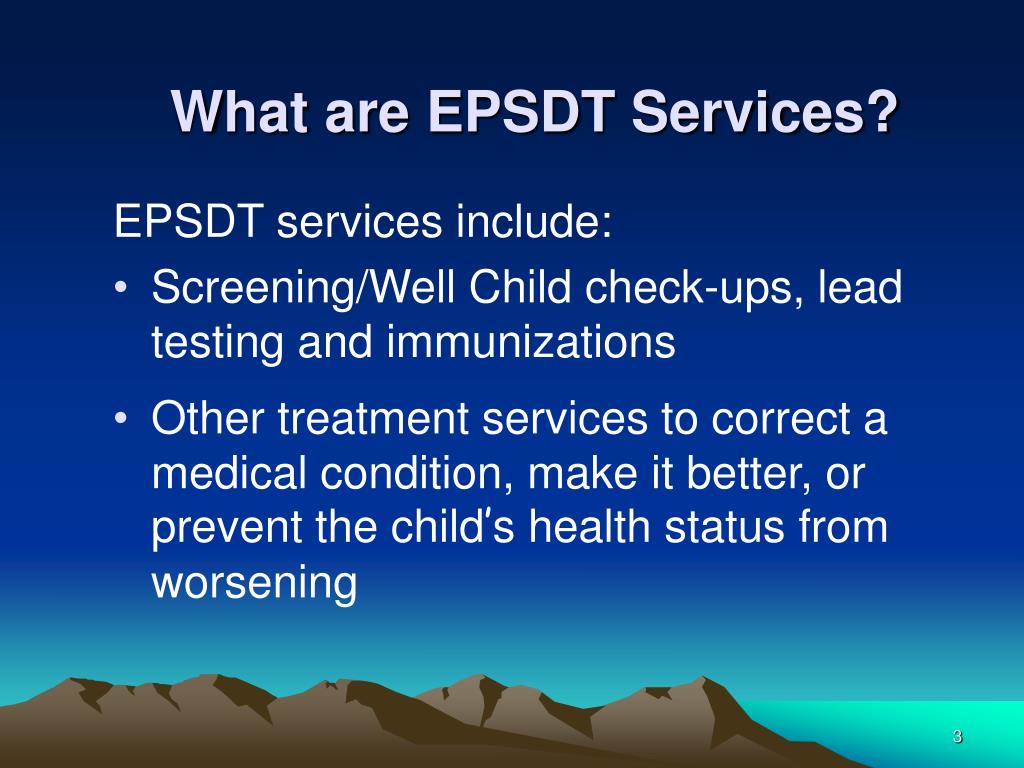 What are EPSDT Services?

EPSDT services include:

• Screening/Well Child check-ups, lead testing and immunizations

• Other treatment services to correct a medical condition, make it better, or prevent the child's health status from worsening

3